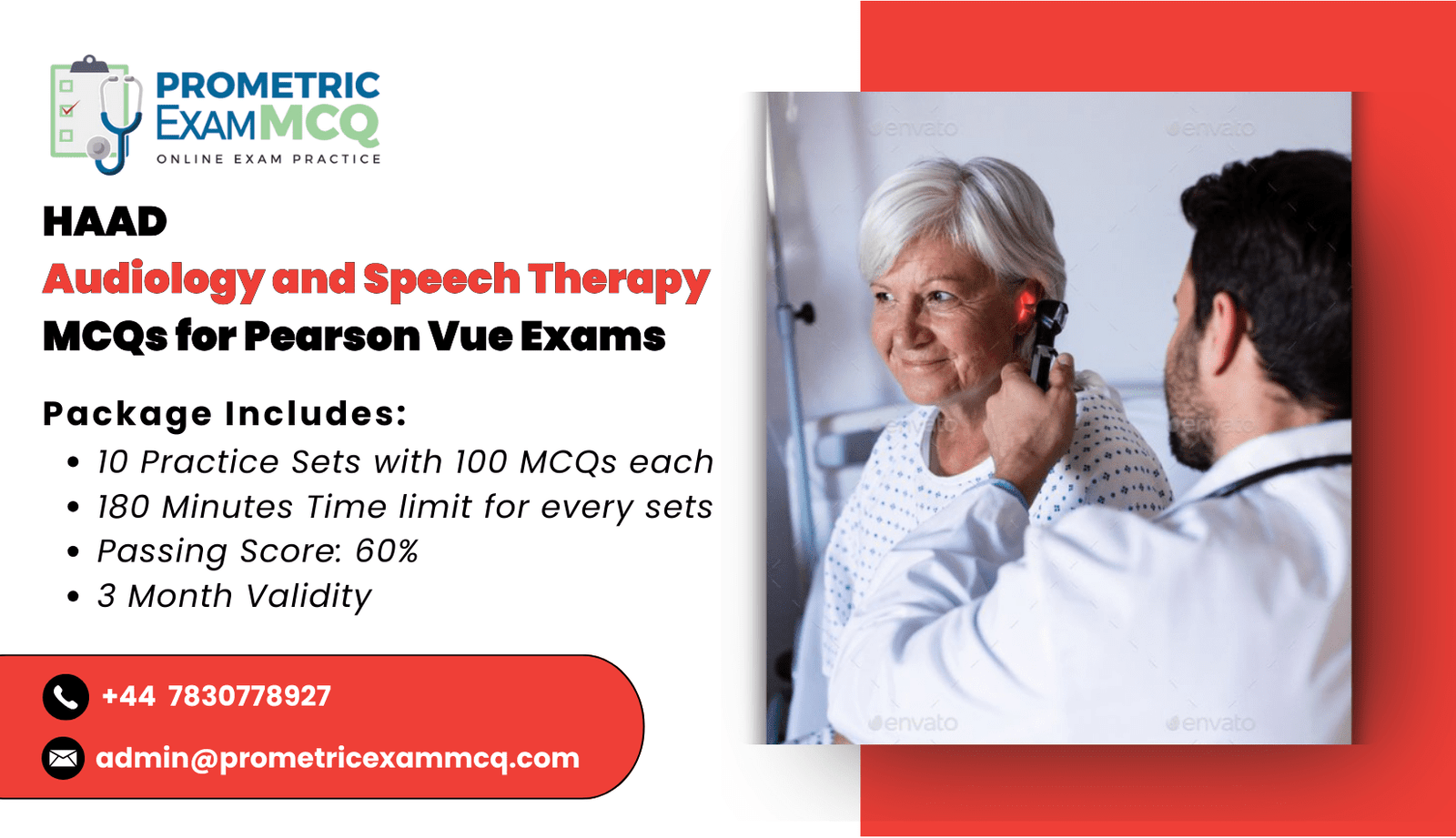 PROMETRIC EXAMMCQ
ONLINE EXAM PRACTICE

HAAD
Audiology and Speech Therapy
MCQs for Pearson Vue Exams

Package Includes:
• 10 Practice Sets with 100 MCQs each
• 180 Minutes Time limit for every sets
• Passing Score: 60%
• 3 Month Validity

+44 7830778927
admin@prometricexammcq.com

envato envato envato envato envato envato